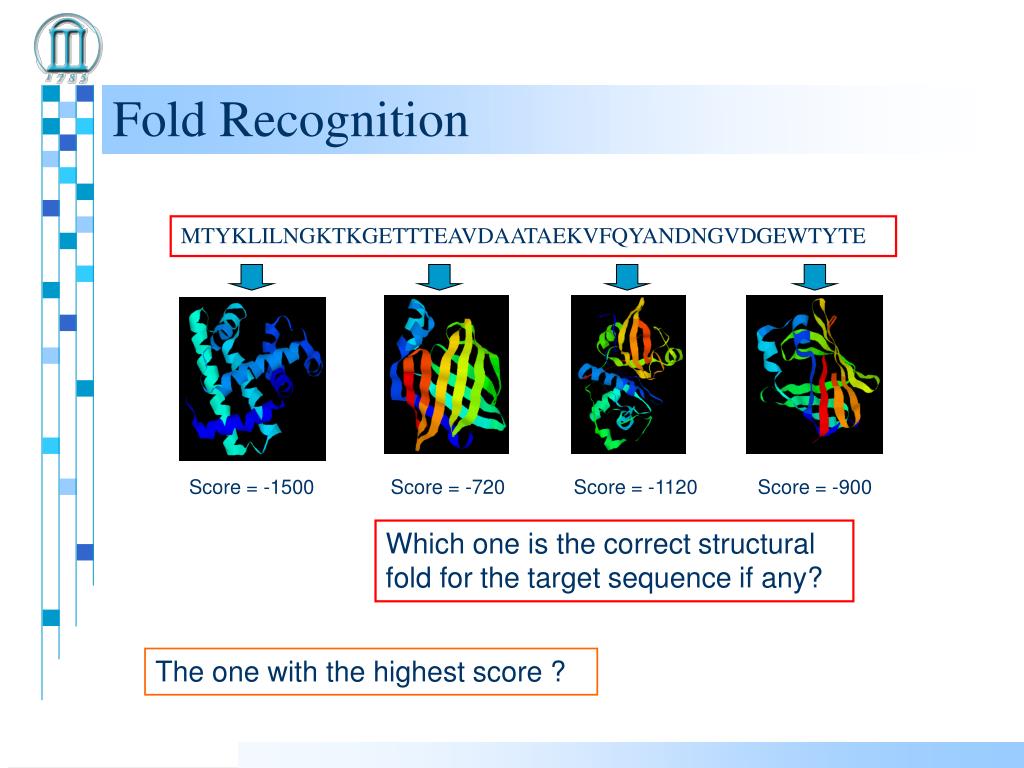 1785

Fold Recognition

MTYKLILNGKTKGETTTEAVDAATAEKVFQYANDNGVDGEWTYTE

Score = -1500

Score = -720

Score = -1120

Score = -900

Which one is the correct structural fold for the target sequence if any?

The one with the highest score ?